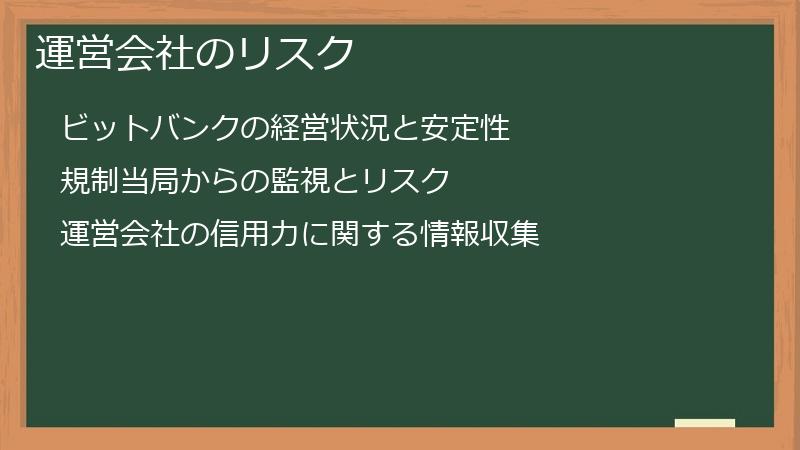 運営会社のリスク

ビットバンクの経営状況と安定性

規制当局からの監視とリスク

運営会社の信用力に関する情報収集